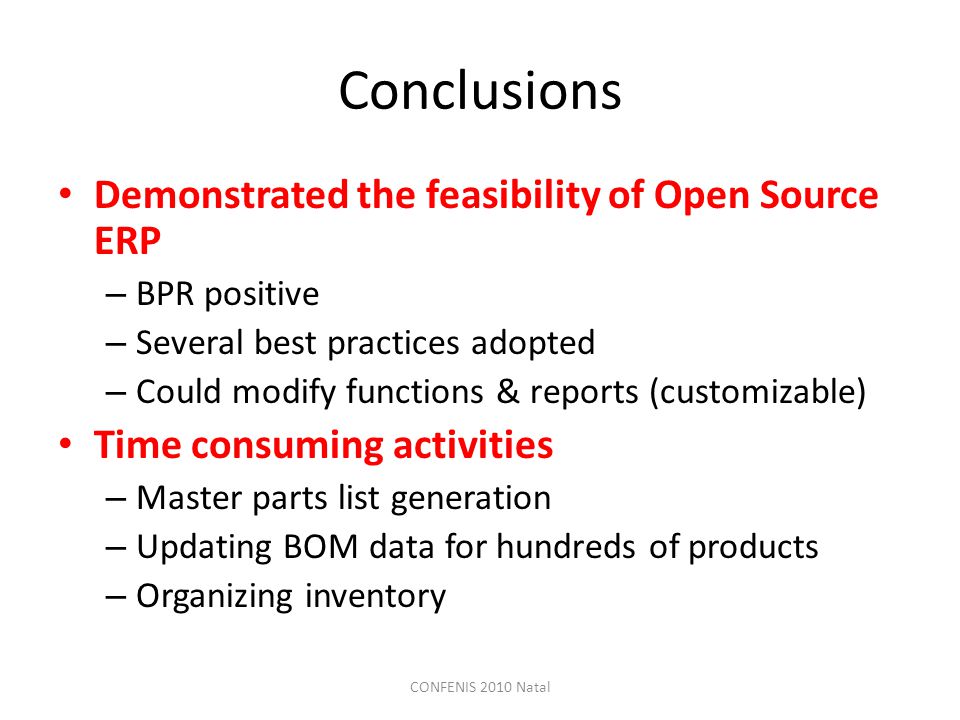 Conclusions

• Demonstrated the feasibility of Open Source ERP
– BPR positive
– Several best practices adopted
– Could modify functions & reports (customizable)
• Time consuming activities
– Master parts list generation
– Updating BOM data for hundreds of products
– Organizing inventory

CONFENIS 2010 Natal